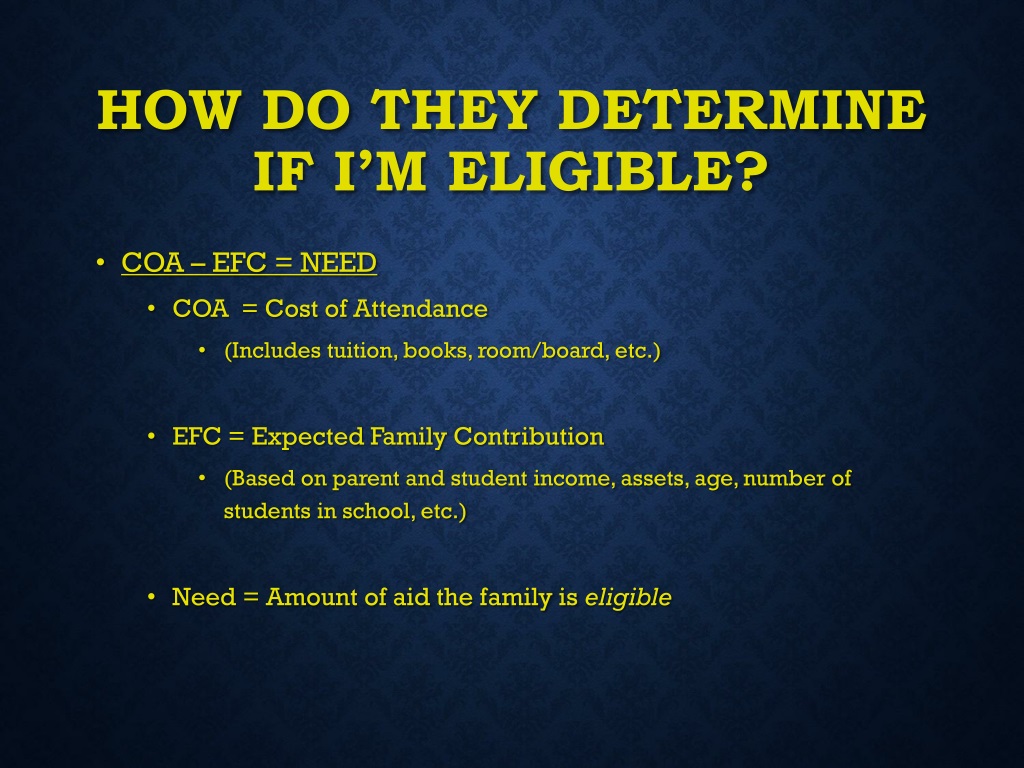 HOW DO THEY DETERMINE IF I'M ELIGIBLE?

• COA – EFC = NEED

• COA = Cost of Attendance

• (Includes tuition, books, room/board, etc.)

• EFC = Expected Family Contribution

• (Based on parent and student income, assets, age, number of students in school, etc.)

• Need = Amount of aid the family is eligible